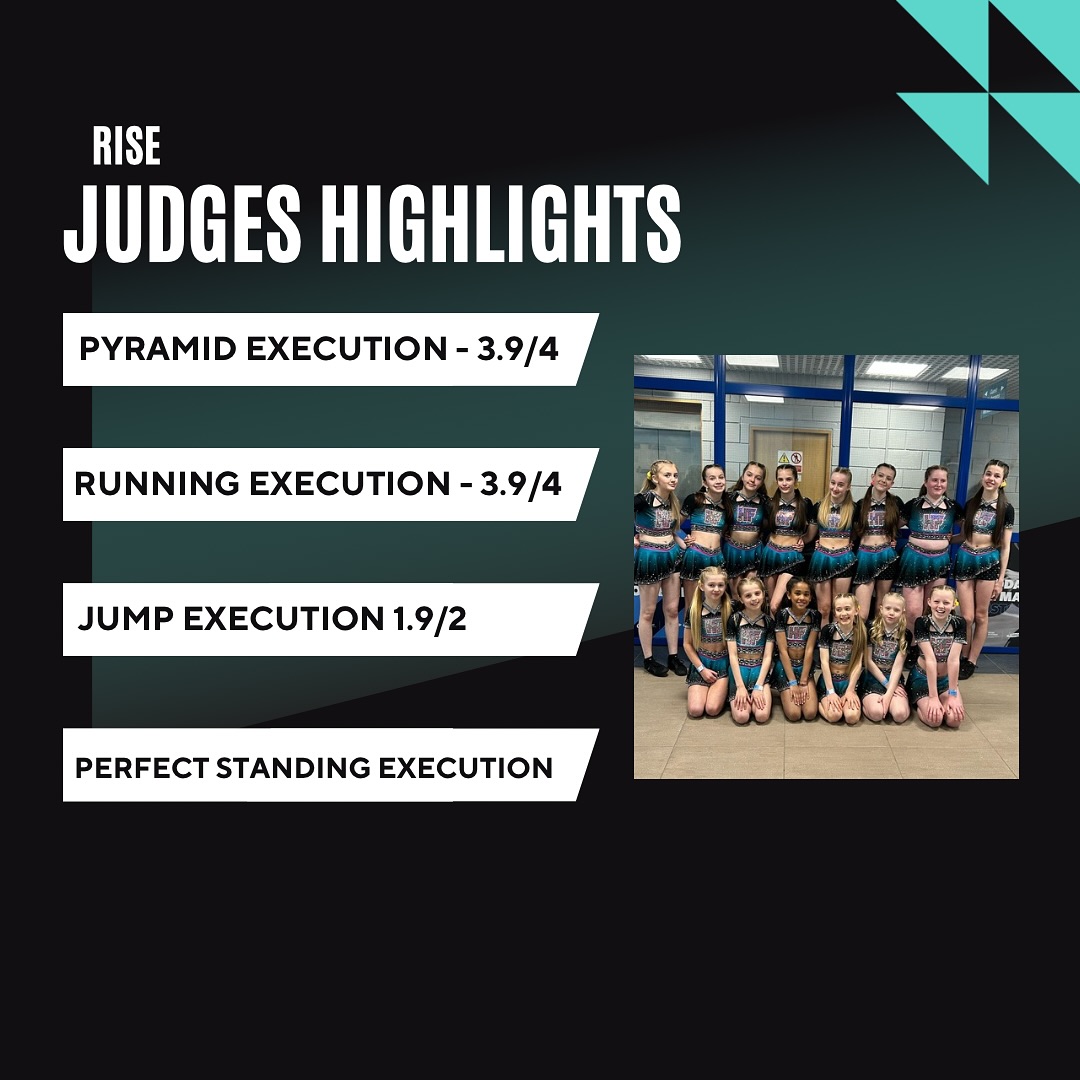 RISE
JUDGES HIGHLIGHTS

PYRAMID EXECUTION - 3.9/4

RUNNING EXECUTION - 3.9/4

JUMP EXECUTION 1.9/2

PERFECT STANDING EXECUTION